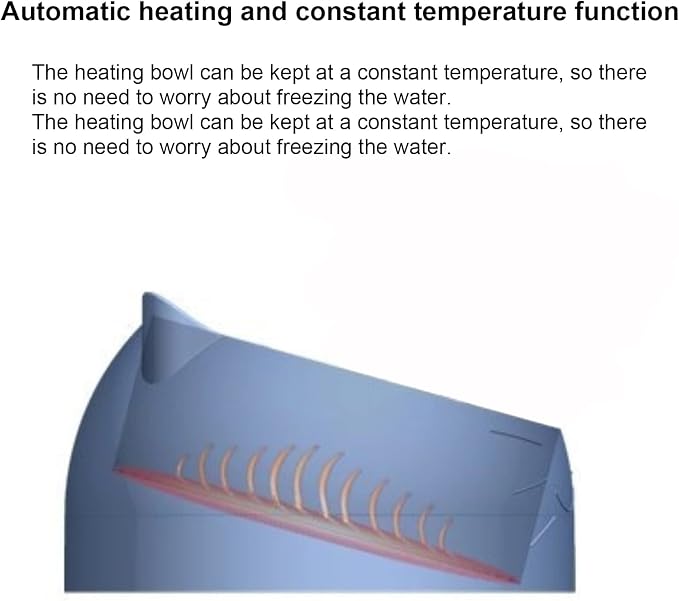 Automatic heating and constant temperature function

The heating bowl can be kept at a constant temperature, so there is no need to worry about freezing the water.
The heating bowl can be kept at a constant temperature, so there is no need to worry about freezing the water.